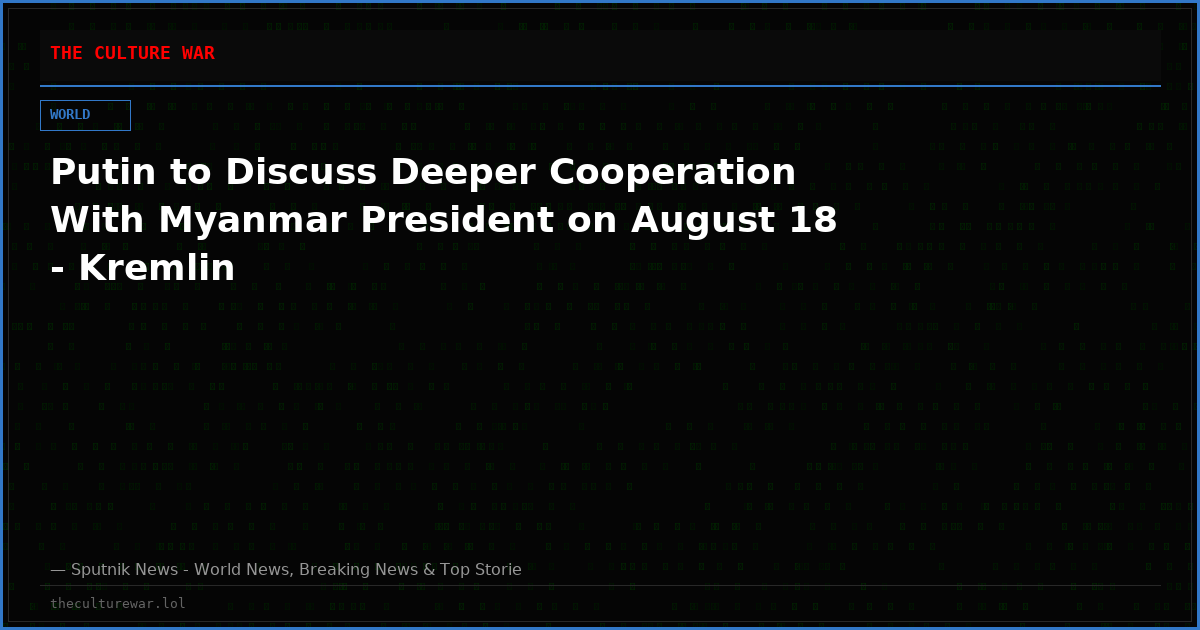 THE CULTURE WAR

WORLD

Putin to Discuss Deeper Cooperation With Myanmar President on August 18 - Kremlin

— Sputnik News - World News, Breaking News & Top Storie

theculturewar.lol